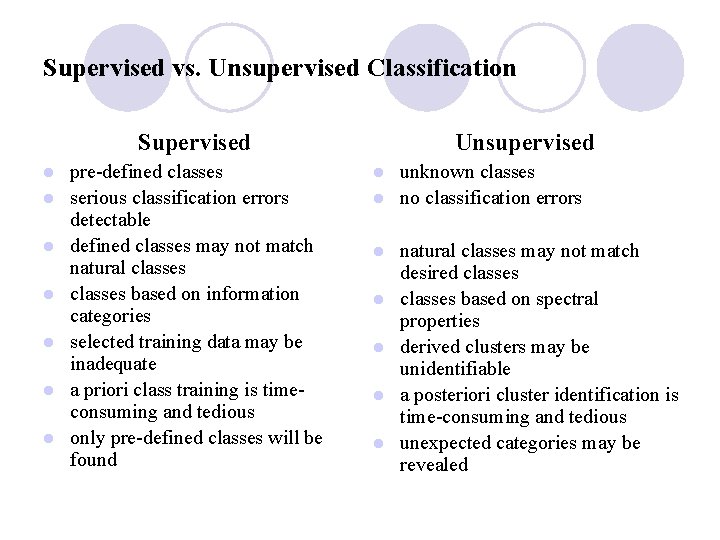 Supervised vs. Unsupervised Classification

Supervised

- pre-defined classes
- serious classification errors detectable
- defined classes may not match natural classes
- classes based on information categories
- selected training data may be inadequate
- a priori class training is time-consuming and tedious
- only pre-defined classes will be found

Unsupervised

- unknown classes
- no classification errors
- natural classes may not match desired classes
- classes based on spectral properties
- derived clusters may be unidentifiable
- a posteriori cluster identification is time-consuming and tedious
- unexpected categories may be revealed